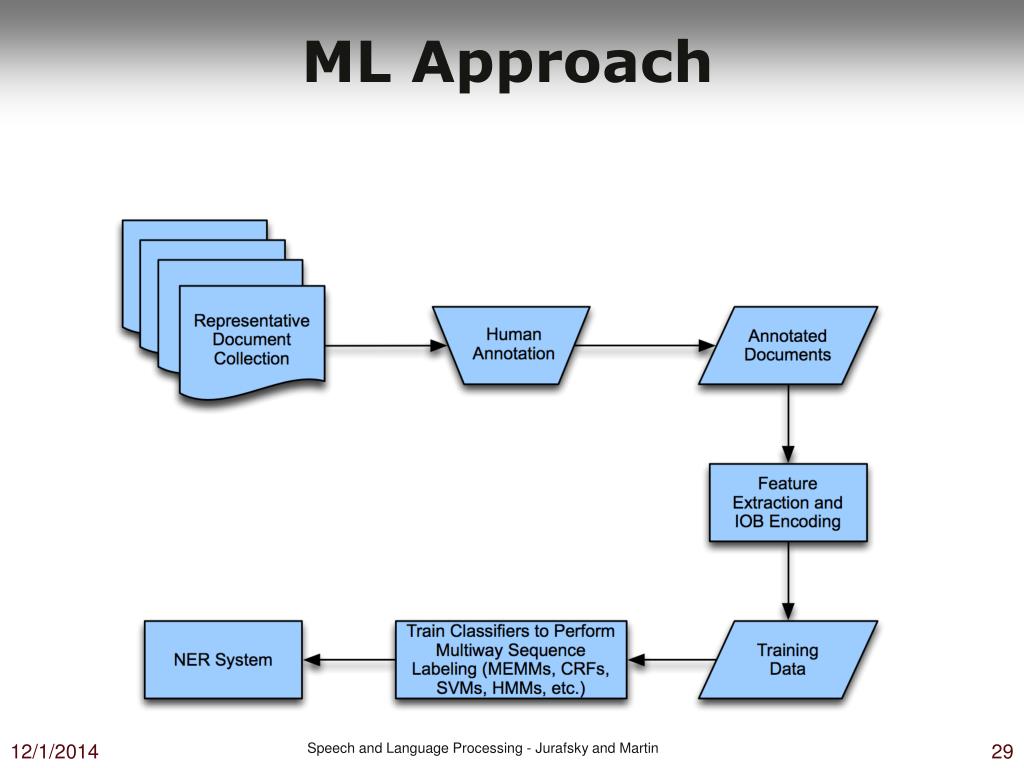 ML Approach

Representative Document Collection

Human Annotation

Annotated Documents

Feature Extraction and IOB Encoding

Training Data

Train Classifiers to Perform Multiway Sequence Labeling (MEMMs, CRFs, SVMs, HMMs, etc.)

NER System

12/1/2014

Speech and Language Processing - Jurafsky and Martin

29